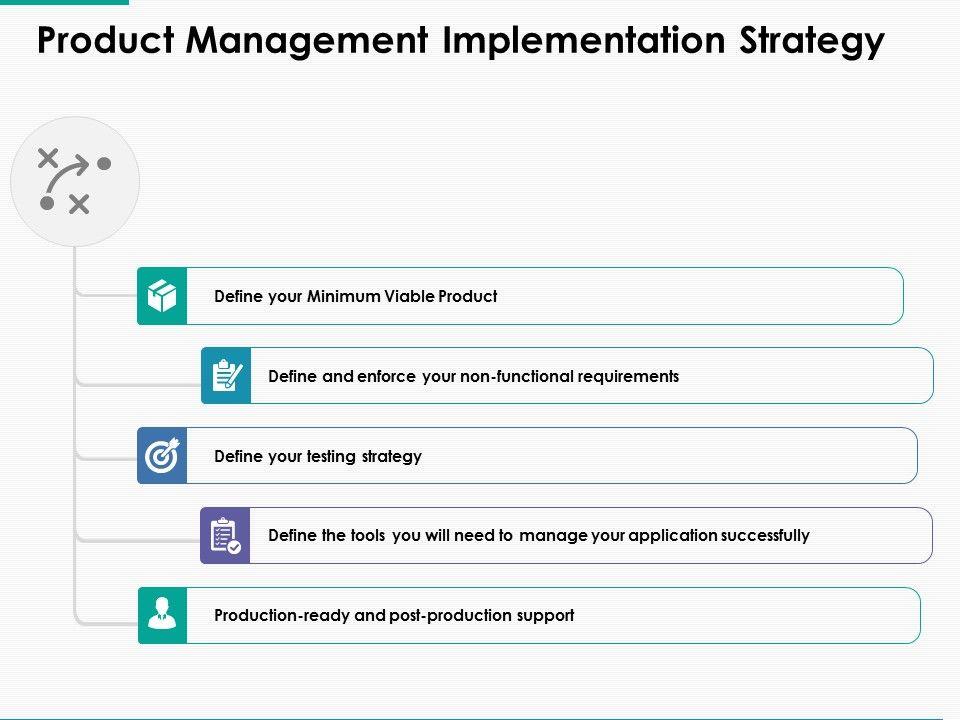 Product Management Implementation Strategy

Define your Minimum Viable Product

Define and enforce your non-functional requirements

Define your testing strategy

Define the tools you will need to manage your application successfully

Production-ready and post-production support